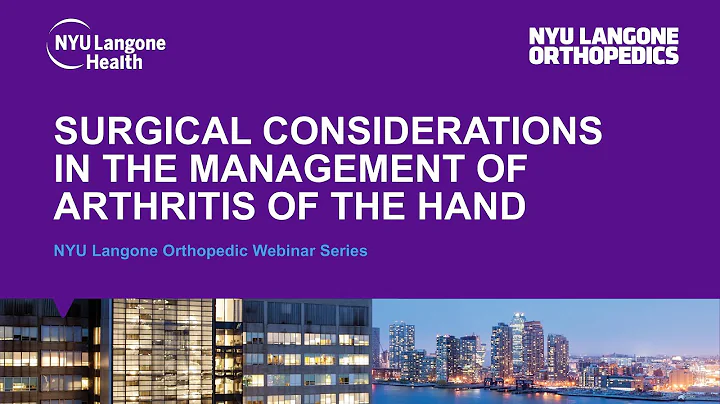 NYU Langone Health

NYU LANGONE ORTHOPEDICS

SURGICAL CONSIDERATIONS IN THE MANAGEMENT OF ARTHRITIS OF THE HAND

NYU Langone Orthopedic Webinar Series